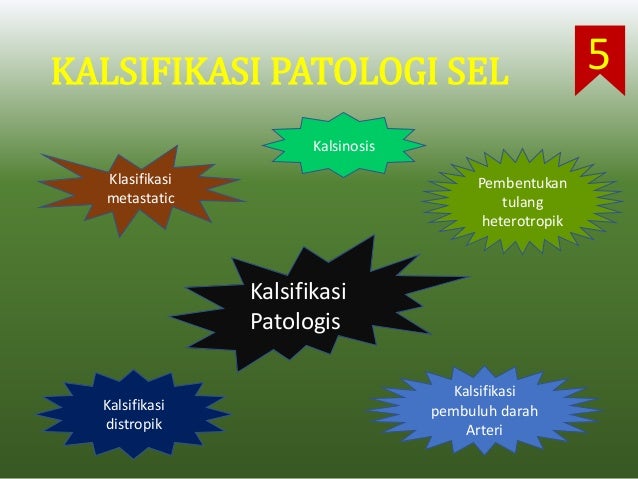 KALSIFIKASI PATOLOGI SEL

5

Kalsinosis

Klasifikasi metastatic

Pembentukan tulang heterotropik

Kalsifikasi Patologis

Kalsifikasi distropik

Kalsifikasi pembuluh darah Arteri